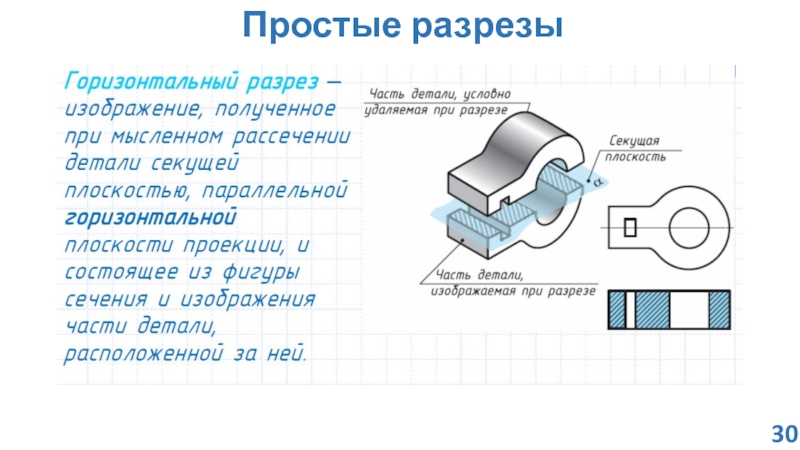 Простые разрезы

Горизонтальный разрез — изображение, полученное при мысленном рассечении детали секущей плоскостью, параллельной горизонтальной плоскости проекции, и состоящее из фигуры сечения и изображения части детали, расположенной за ней.

Часть детали, условно удаляемая при разрезе

Секущая плоскость

$\alpha$

Часть детали, изображаемая при разрезе

30